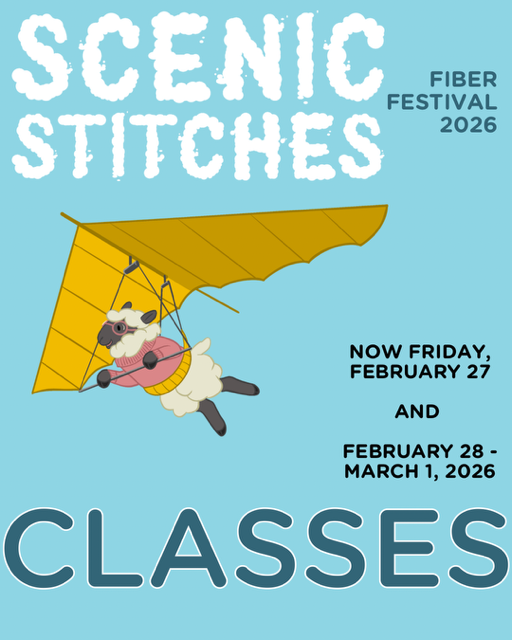 SCENIC STITCHES

FIBER FESTIVAL 2026

NOW FRIDAY, FEBRUARY 27

AND

FEBRUARY 28 - MARCH 1, 2026

CLASSES